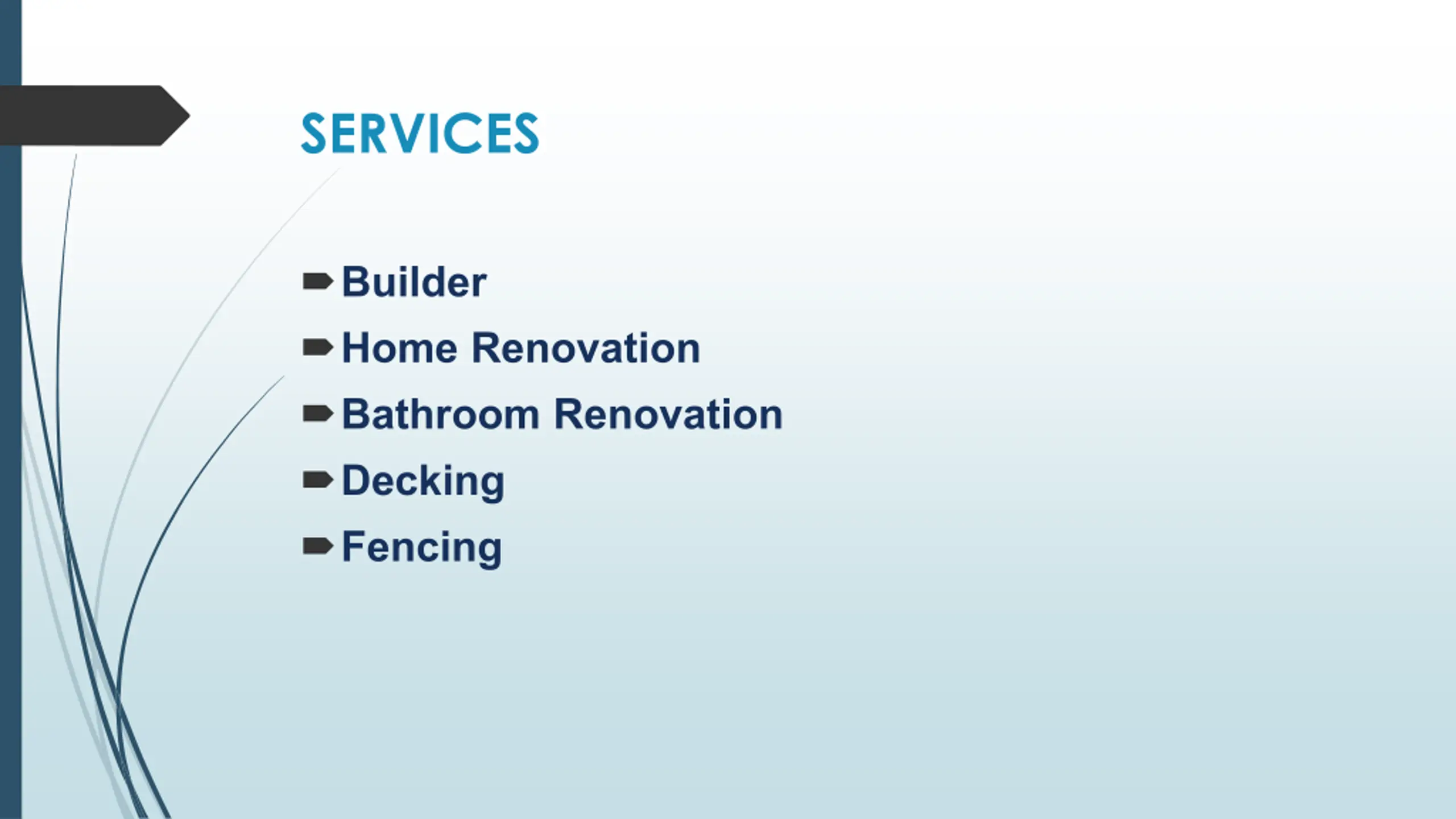 SERVICES

Builder
Home Renovation
Bathroom Renovation
Decking
Fencing